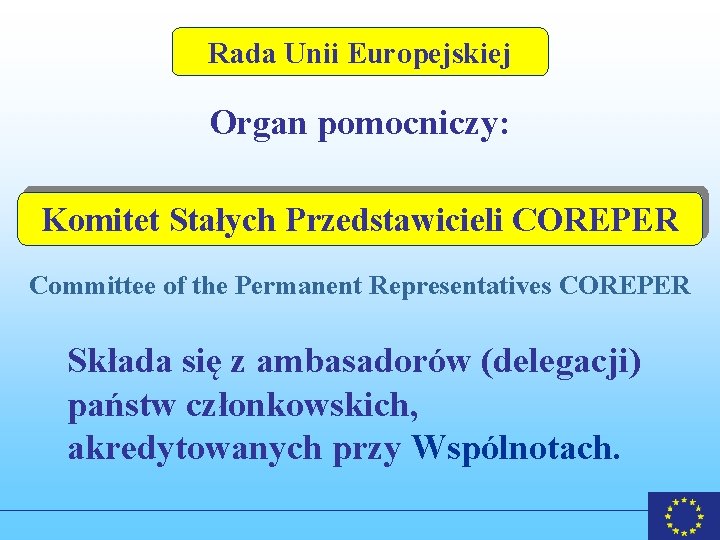 Rada Unii Europejskiej

Organ pomocniczy:

Komitet Stałych Przedstawicieli COREPER

Committee of the Permanent Representatives COREPER

Składa się z ambasadorów (delegacji) państw członkowskich, akredytowanych przy Wspólnotach.